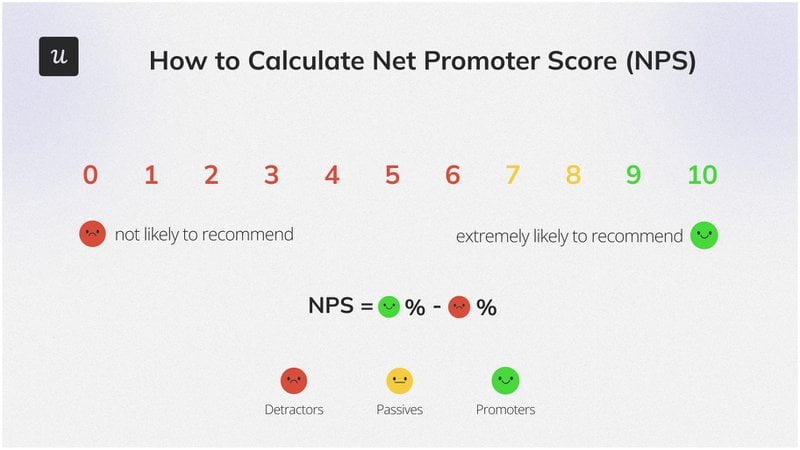 u

How to Calculate Net Promoter Score (NPS)

0 1 2 3 4 5 6 7 8 9 10

not likely to recommend

extremely likely to recommend

NPS = % - %

Detractors

Passives

Promoters